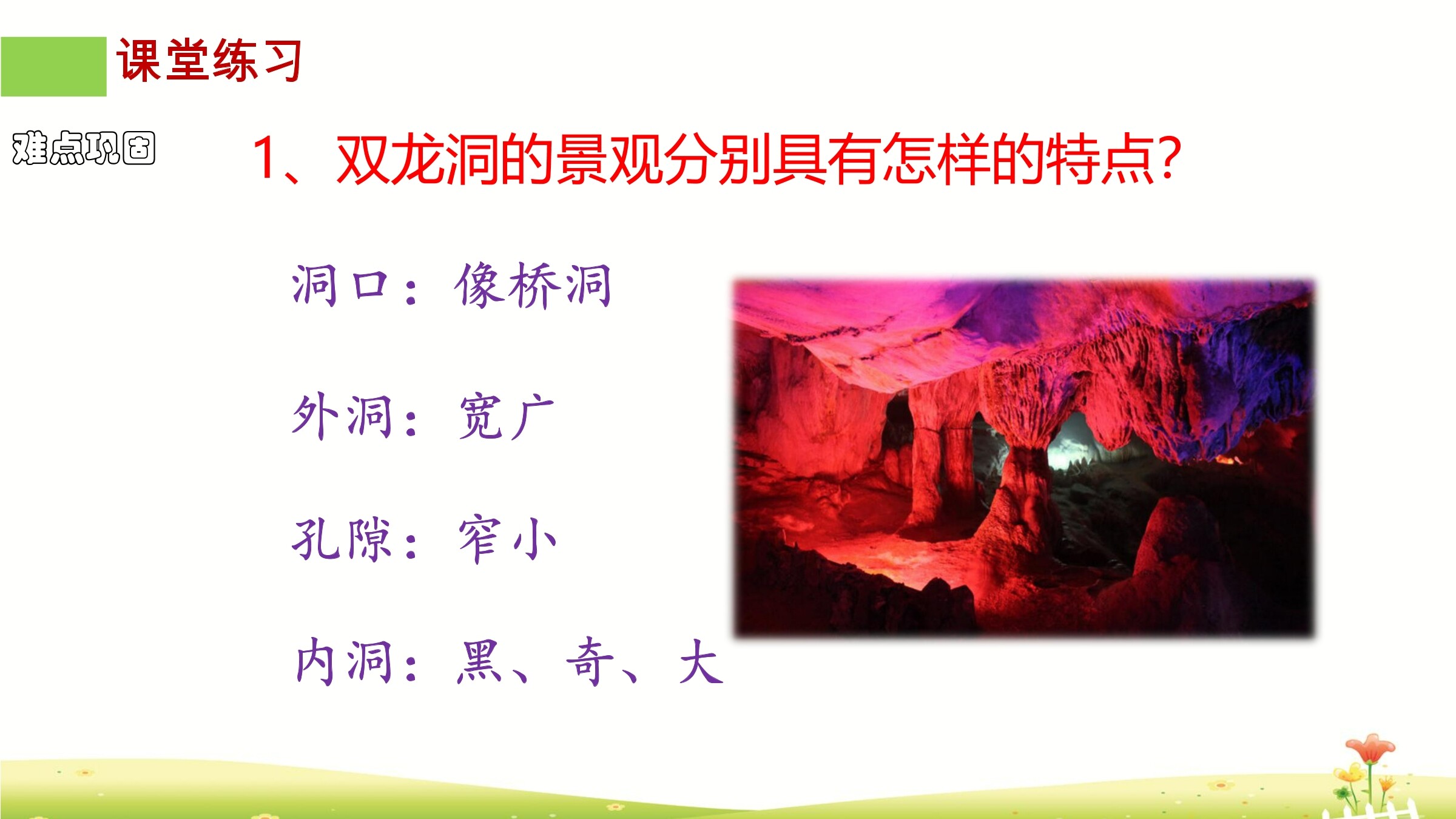 课堂练习

难点巩固

1、双龙洞的景观分别具有怎样的特点？

洞口：像桥洞

外洞：宽广

孔隙：窄小

内洞：黑、奇、大